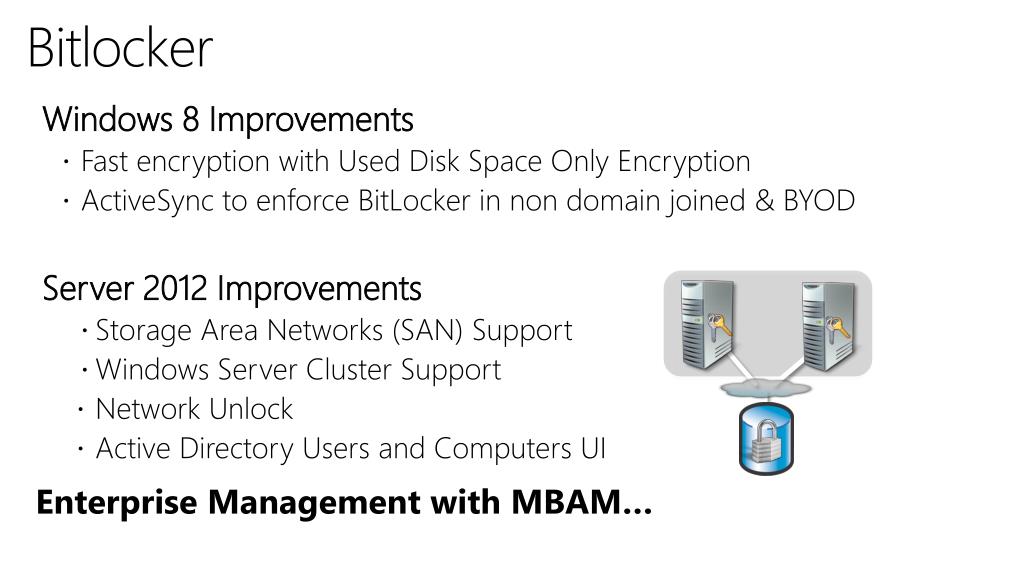 Bitlocker

Windows 8 Improvements
· Fast encryption with Used Disk Space Only Encryption
· ActiveSync to enforce BitLocker in non domain joined & BYOD

Server 2012 Improvements
· Storage Area Networks (SAN) Support
· Windows Server Cluster Support
· Network Unlock
· Active Directory Users and Computers UI

Enterprise Management with MBAM…